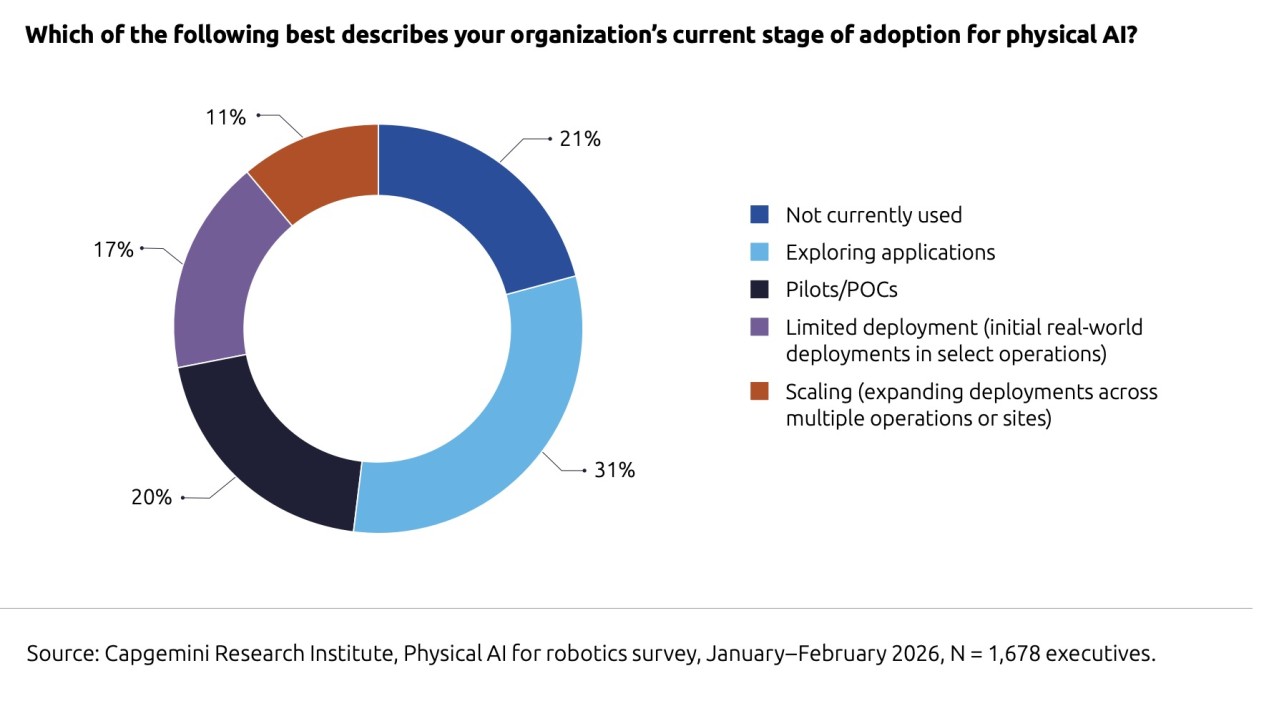 Which of the following best describes your organization's current stage of adoption for physical AI?

11%

21%

17%

20%

31%

Not currently used

Exploring applications

Pilots/POCs

Limited deployment (initial real-world deployments in select operations)

Scaling (expanding deployments across multiple operations or sites)

Source: Capgemini Research Institute, Physical AI for robotics survey, January–February 2026, N = 1,678 executives.